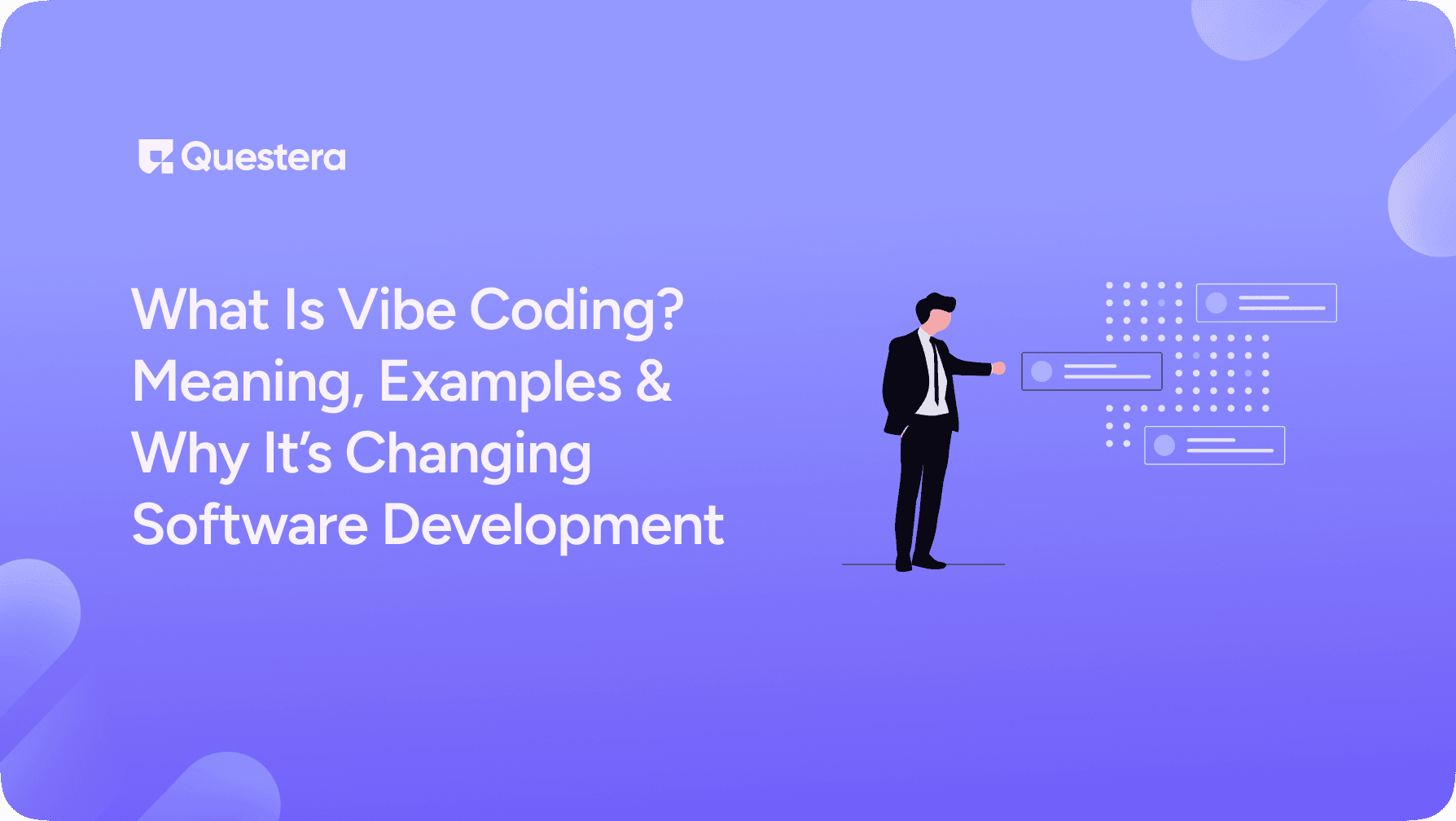 Questera

What Is Vibe Coding? Meaning, Examples & Why It's Changing Software Development